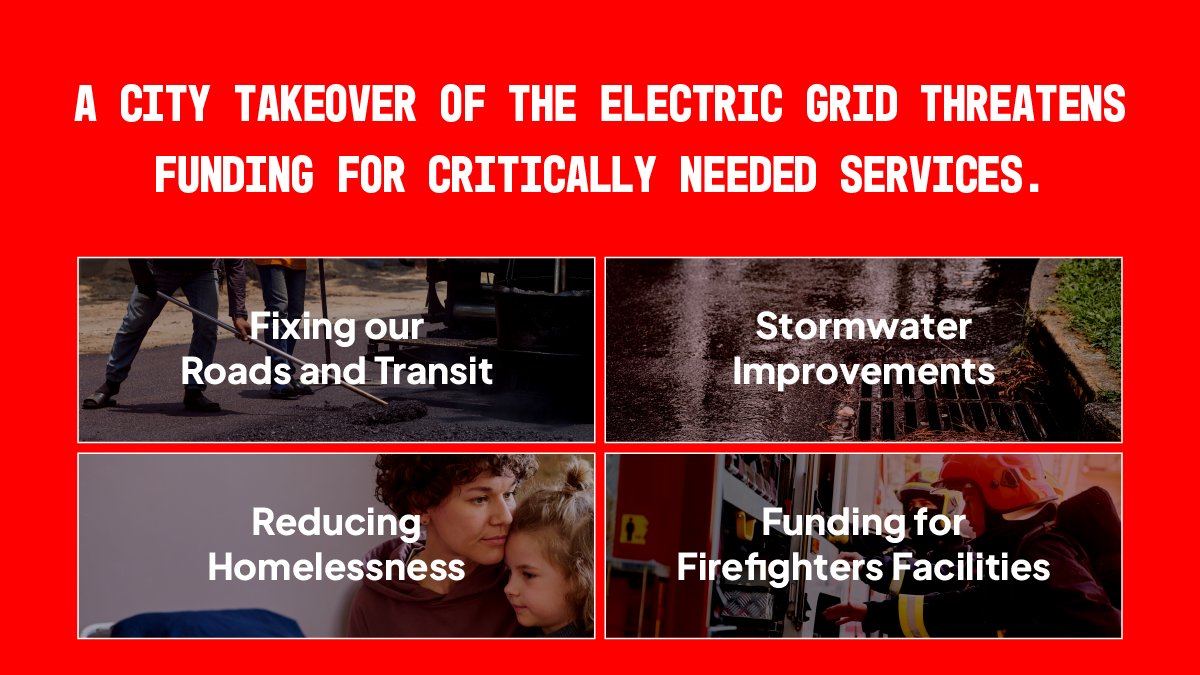 A CITY TAKEOVER OF THE ELECTRIC GRID THREATENS FUNDING FOR CRITICALLY NEEDED SERVICES.

Fixing our Roads and Transit

Stormwater Improvements

Reducing Homelessness

Funding for Firefighters Facilities